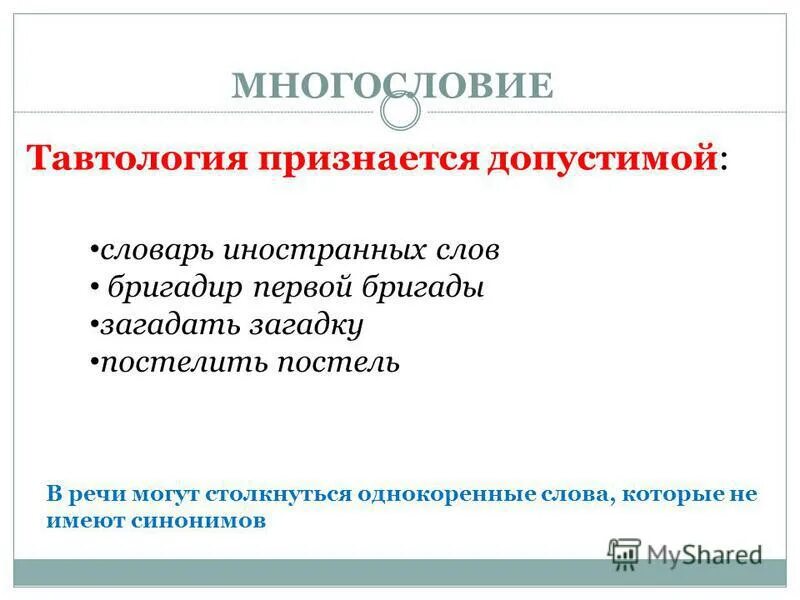 МНОГОСЛОВИЕ

Тавтология признается допустимой:

•словарь иностранных слов
• бригадир первой бригады
•загадать загадку
•постелить постель

В речи могут столкнуться однокоренные слова, которые не имеют синонимов

MyShared